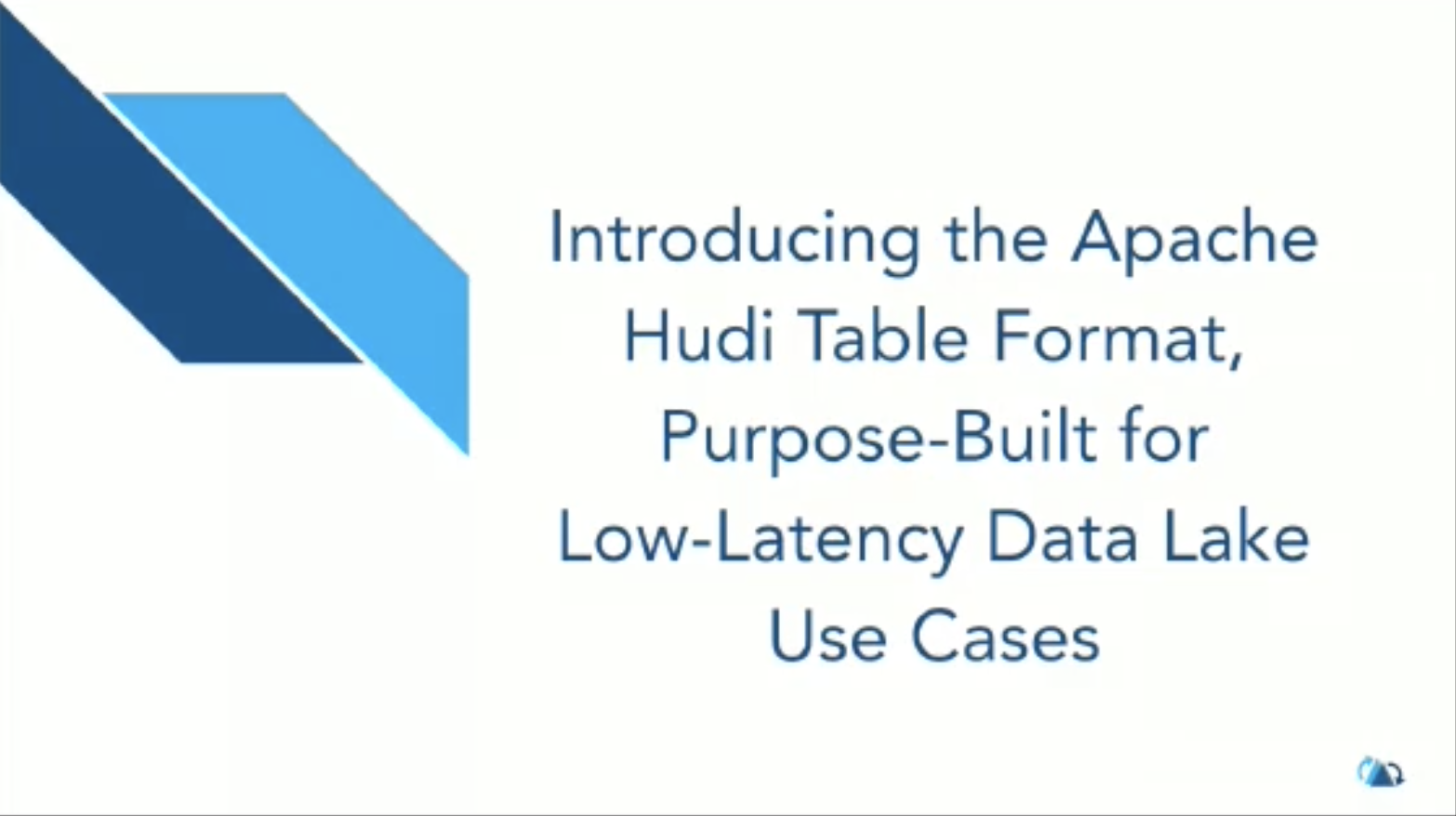 Introducing the Apache Hudi Table Format, Purpose-Built for Low-Latency Data Lake Use Cases